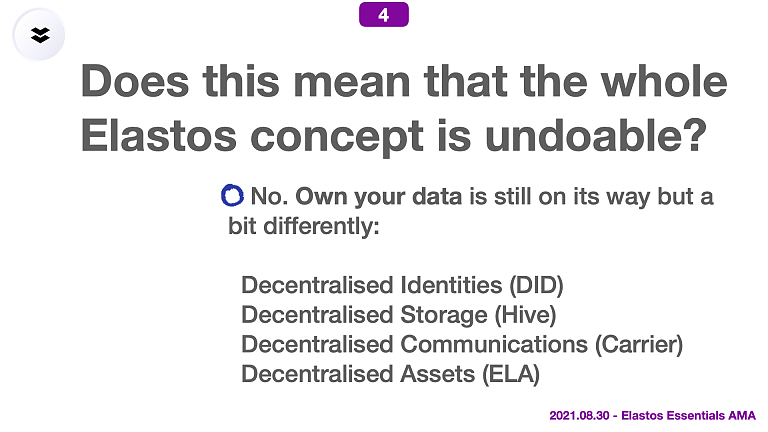 4

Does this mean that the whole Elastos concept is undoable?

No. Own your data is still on its way but a bit differently:

Decentralised Identities (DID)
Decentralised Storage (Hive)
Decentralised Communications (Carrier)
Decentralised Assets (ELA)

2021.08.30 - Elastos Essentials AMA